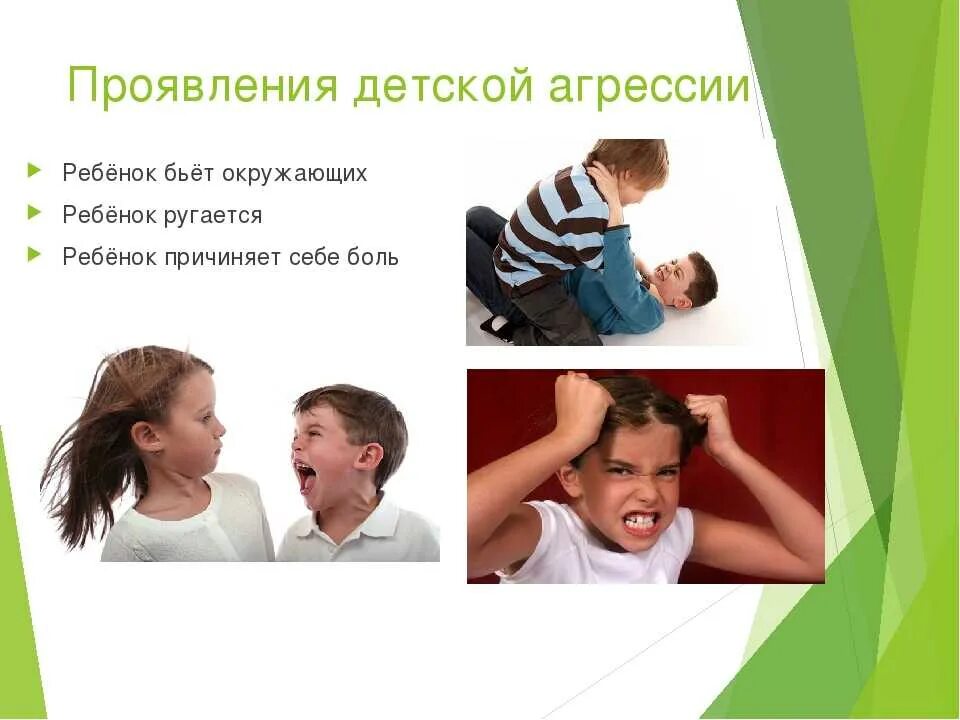 Проявления детской агрессии

Ребёнок бьёт окружающих

Ребёнок ругается

Ребёнок причиняет себе боль